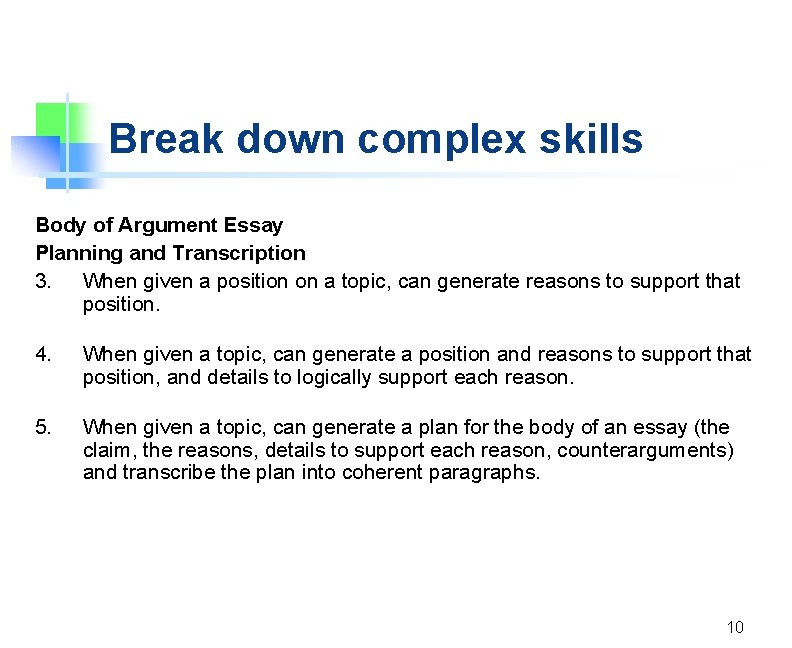 Break down complex skills

Body of Argument Essay
Planning and Transcription

3. When given a position on a topic, can generate reasons to support that position.

4. When given a topic, can generate a position and reasons to support that position, and details to logically support each reason.

5. When given a topic, can generate a plan for the body of an essay (the claim, the reasons, details to support each reason, counterarguments) and transcribe the plan into coherent paragraphs.

10